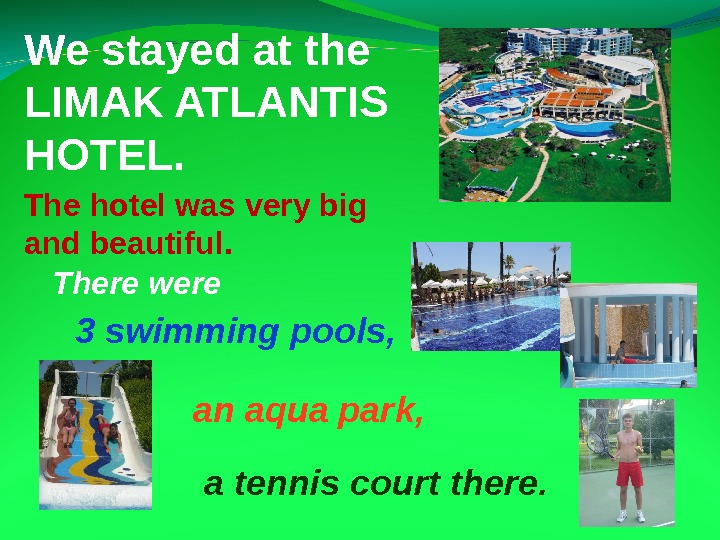 We stayed at the LIMAK ATLANTIS HOTEL.

The hotel was very big and beautiful.

There were

3 swimming pools,

an aqua park,

a tennis court there.